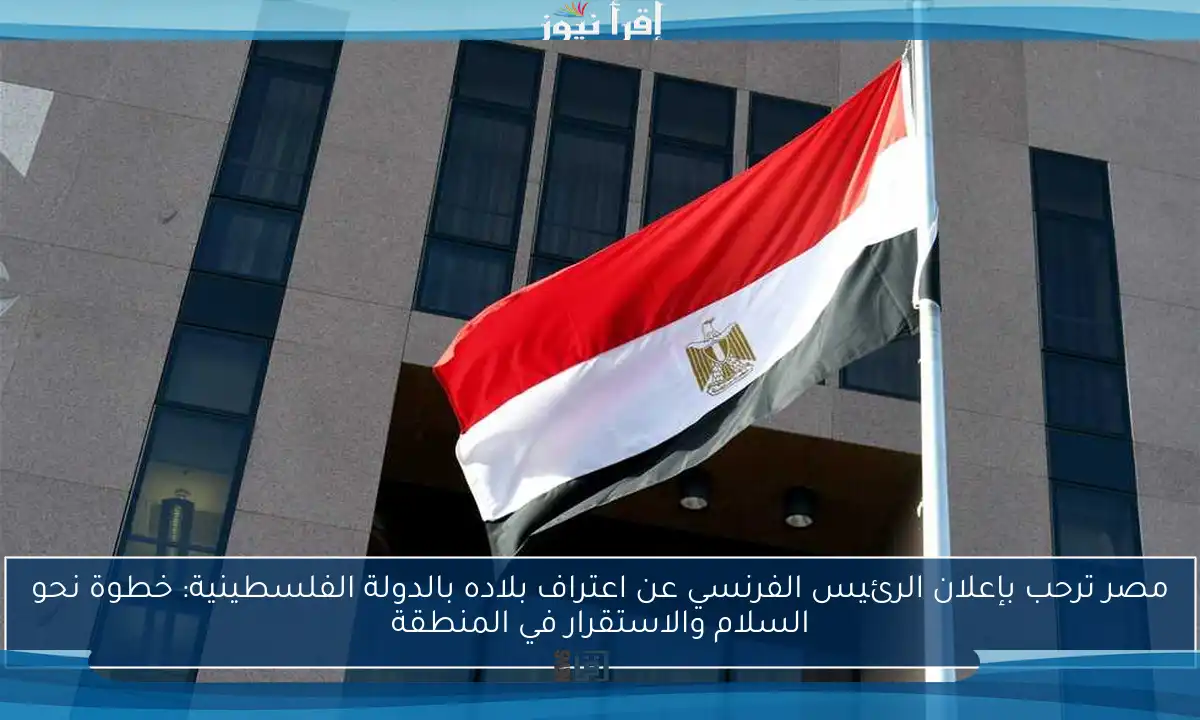 إقرأ نيوز

مصر ترحب بإعلان الرئيس الفرنسي عن اعتراف بلاده بالدولة الفلسطينية: خطوة نحو السلام والاستقرار في المنطقة